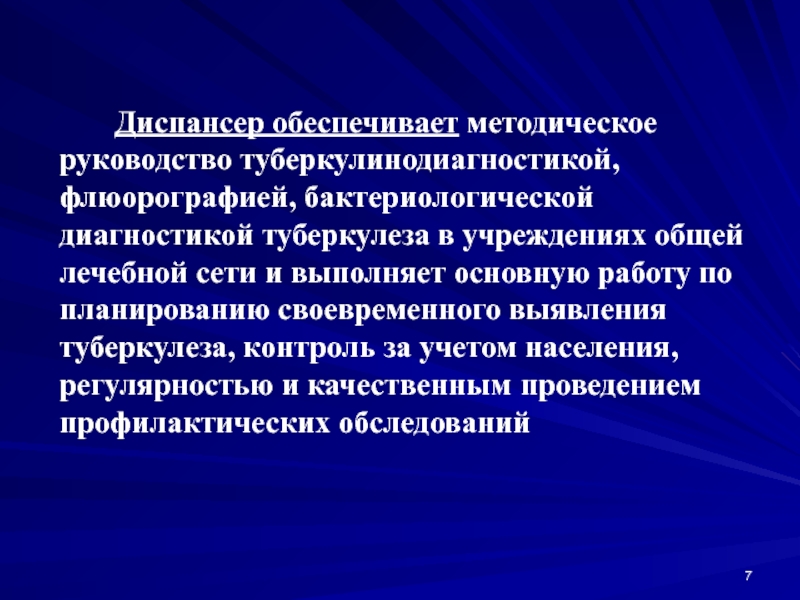 Диспансер обеспечивает методическое руководство туберкулинодиагностикой, флюорографией, бактериологической диагностикой туберкулеза в учреждениях общей лечебной сети и выполняет основную работу по планированию своевременного выявления туберкулеза, контроль за учетом населения, регулярностью и качественным проведением профилактических обследований

7